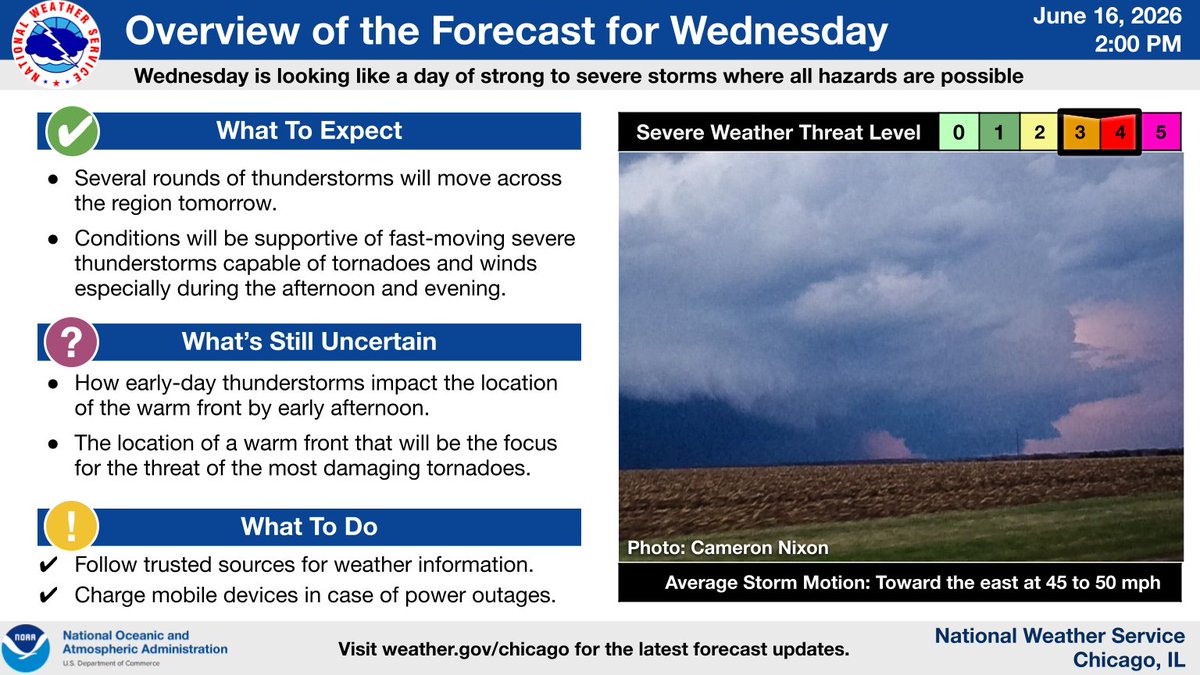 NATIONAL WEATHER SERVICE

Overview of the Forecast for Wednesday

June 16, 2026
2:00 PM

Wednesday is looking like a day of strong to severe storms where all hazards are possible

What To Expect

● Several rounds of thunderstorms will move across the region tomorrow.

● Conditions will be supportive of fast-moving severe thunderstorms capable of tornadoes and winds especially during the afternoon and evening.

What's Still Uncertain

● How early-day thunderstorms impact the location of the warm front by early afternoon.

● The location of a warm front that will be the focus for the threat of the most damaging tornadoes.

What To Do

✔ Follow trusted sources for weather information.

✔ Charge mobile devices in case of power outages.

Severe Weather Threat Level 0 1 2 3 4 5

Photo: Cameron Nixon

Average Storm Motion: Toward the east at 45 to 50 mph

NOAA
National Oceanic and Atmospheric Administration
U.S. Department of Commerce

Visit weather.gov/chicago for the latest forecast updates.

National Weather Service
Chicago, IL